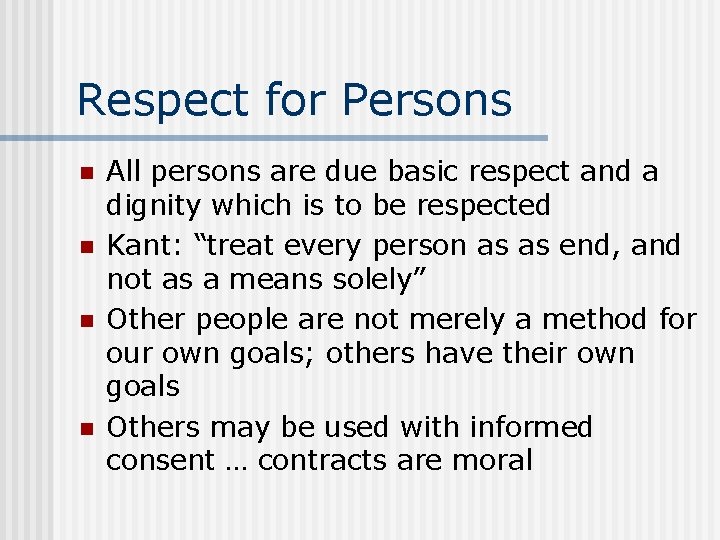 Respect for Persons

- All persons are due basic respect and a dignity which is to be respected
- Kant: “treat every person as as end, and not as a means solely”
- Other people are not merely a method for our own goals; others have their own goals
- Others may be used with informed consent … contracts are moral